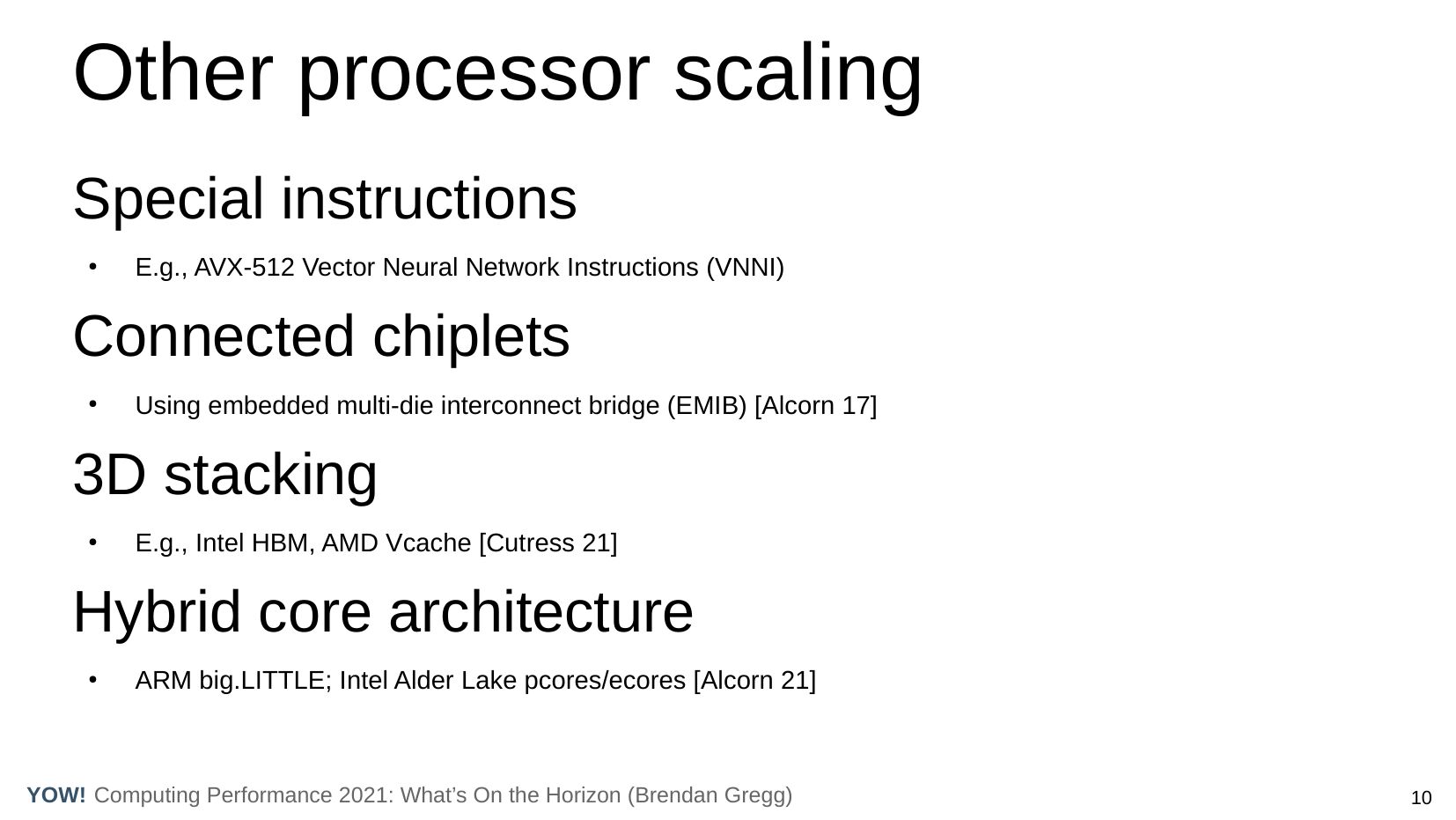 Other processor scaling

Special instructions

• E.g., AVX-512 Vector Neural Network Instructions (VNNI)

Connected chiplets

• Using embedded multi-die interconnect bridge (EMIB) [Alcorn 17]

3D stacking

• E.g., Intel HBM, AMD Vcache [Cutress 21]

Hybrid core architecture

• ARM big.LITTLE; Intel Alder Lake pcores/ecores [Alcorn 21]

YOW! Computing Performance 2021: What's On the Horizon (Brendan Gregg)

10